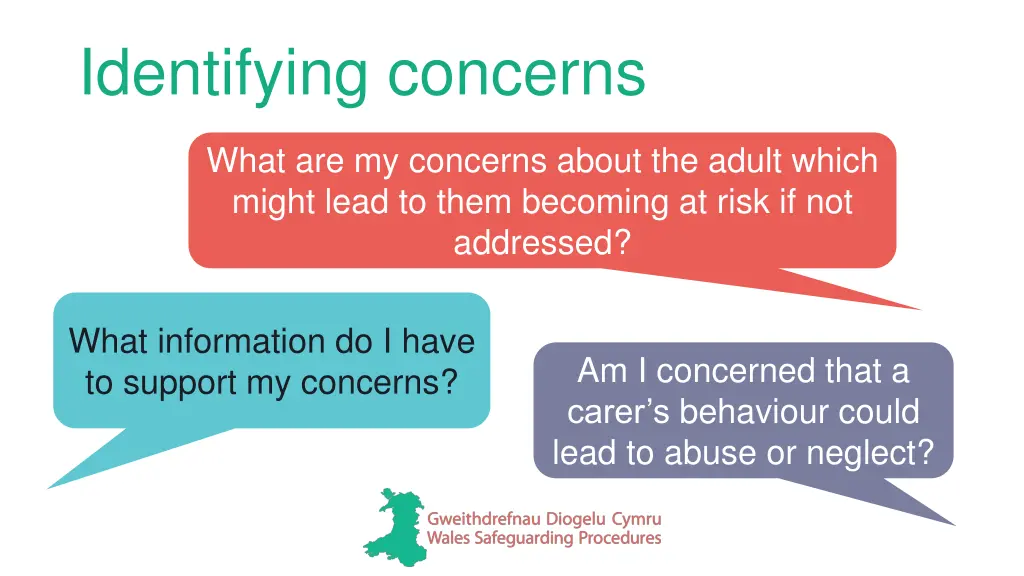 Identifying concerns

What are my concerns about the adult which might lead to them becoming at risk if not addressed?

What information do I have to support my concerns?

Am I concerned that a carer's behaviour could lead to abuse or neglect?

Gweithdrefnau Diogelu Cymru
Wales Safeguarding Procedures